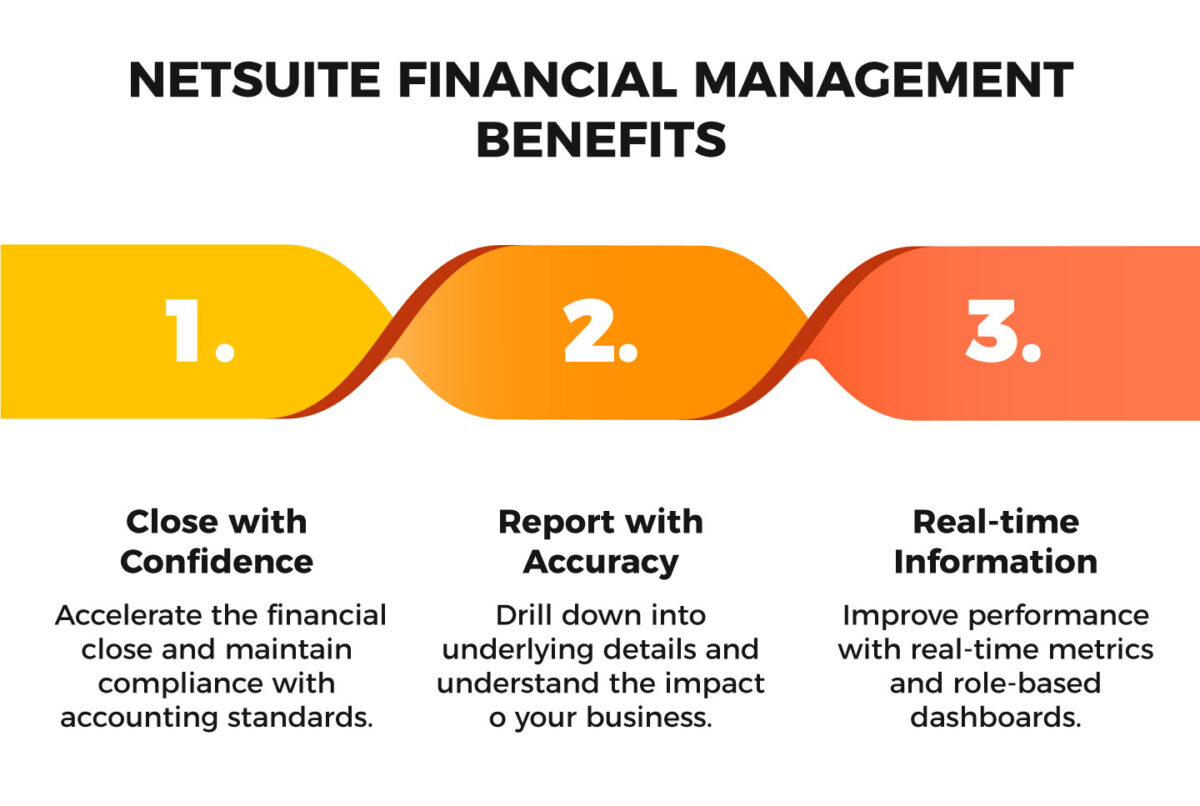 NETSUITE FINANCIAL MANAGEMENT BENEFITS

1.

2.

3.

Close with Confidence

Accelerate the financial close and maintain compliance with accounting standards.

Report with Accuracy

Drill down into underlying details and understand the impact o your business.

Real-time Information

Improve performance with real-time metrics and role-based dashboards.